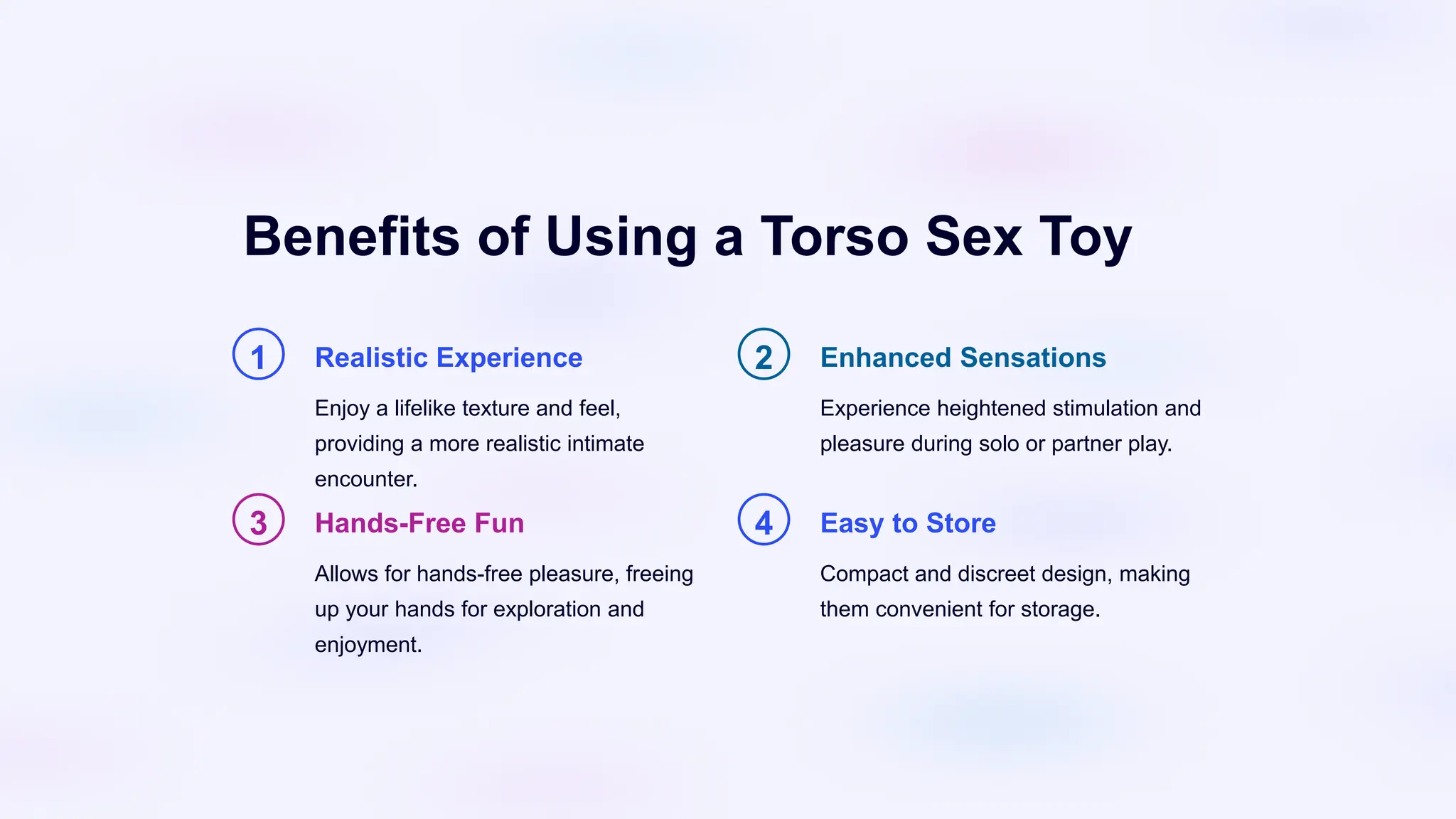 Benefits of Using a Torso Sex Toy

1 Realistic Experience

Enjoy a lifelike texture and feel, providing a more realistic intimate encounter.

2 Enhanced Sensations

Experience heightened stimulation and pleasure during solo or partner play.

3 Hands-Free Fun

Allows for hands-free pleasure, freeing up your hands for exploration and enjoyment.

4 Easy to Store

Compact and discreet design, making them convenient for storage.